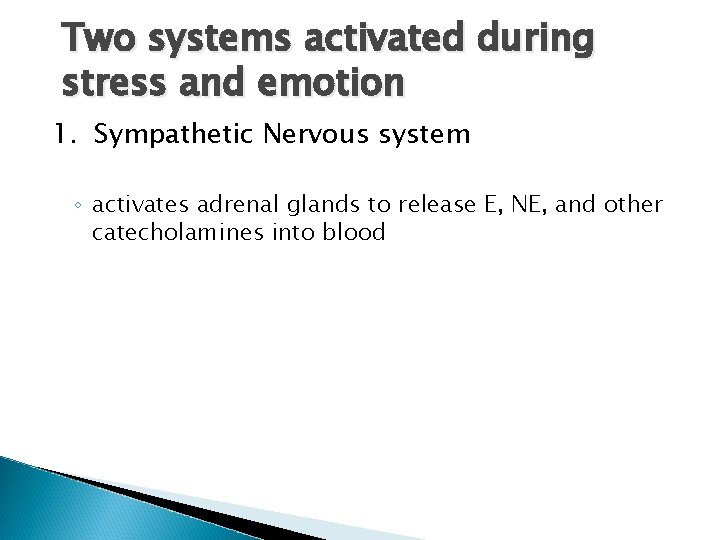 Two systems activated during stress and emotion

1. Sympathetic Nervous system

◦ activates adrenal glands to release E, NE, and other catecholamines into blood